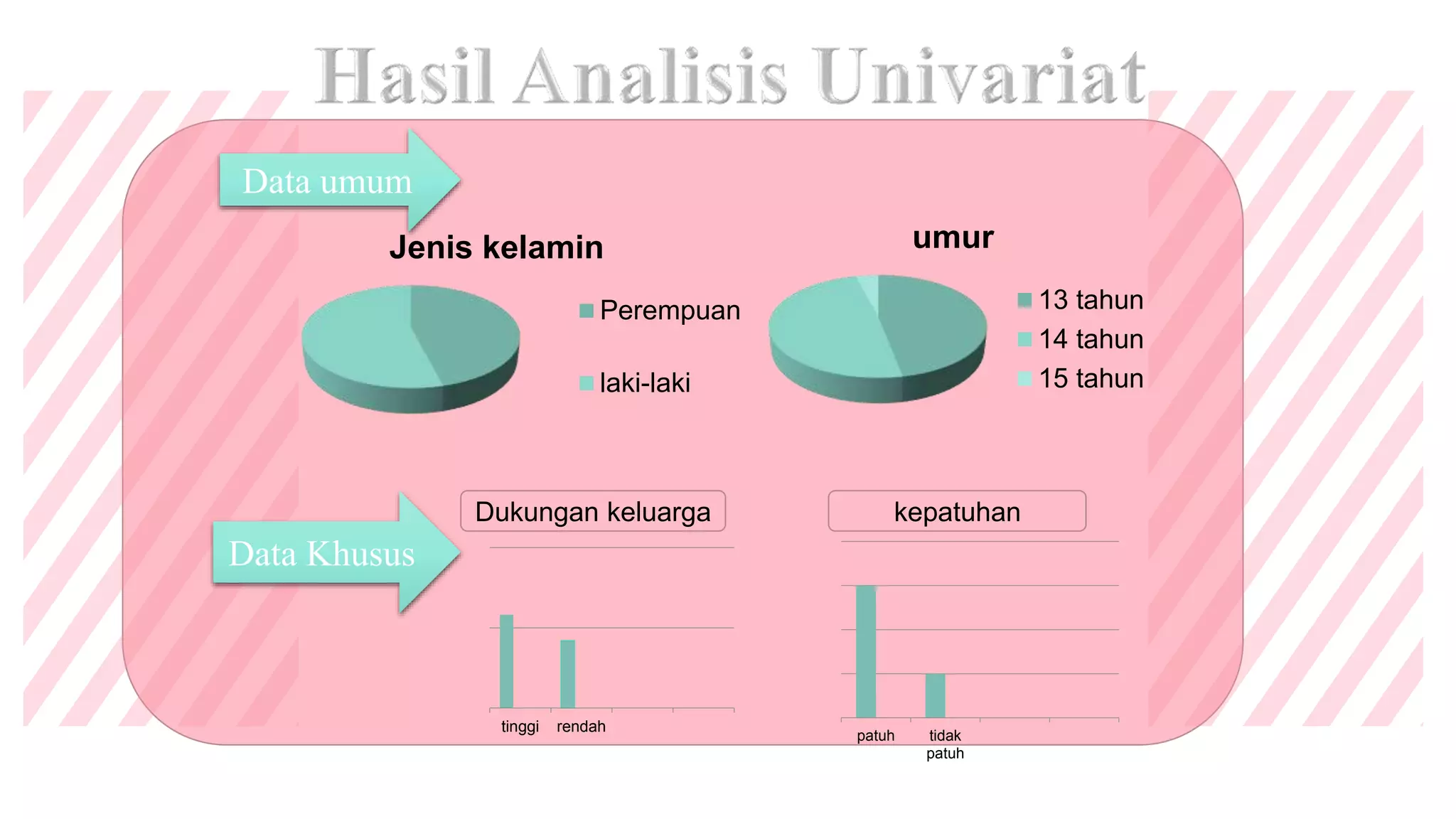 Hasil Analisis Univariat

Data umum

Jenis kelamin

Perempuan

laki-laki

umur

13 tahun

14 tahun

15 tahun

Data Khusus

Dukungan keluarga

tinggi rendah

kepatuhan

patuh tidak patuh